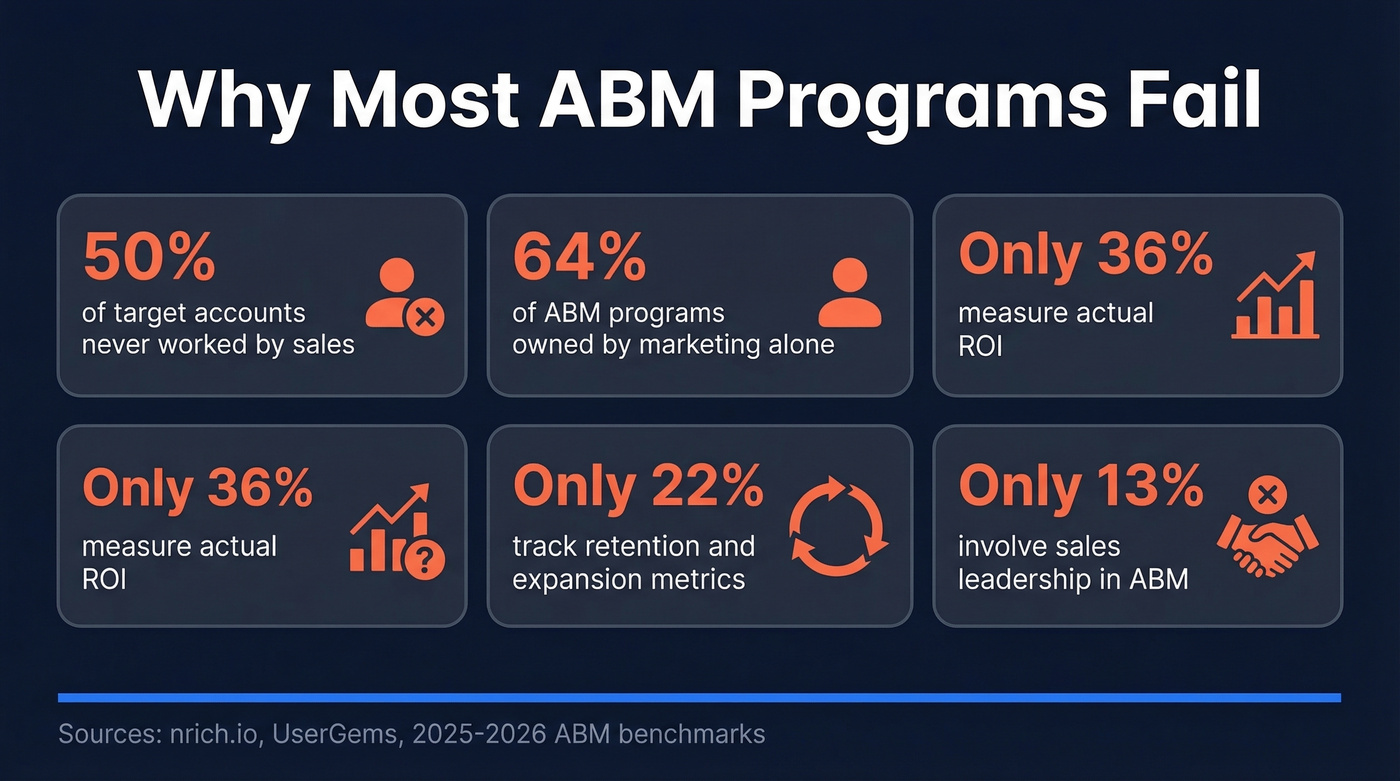 Why Most ABM Programs Fail

50%
of target accounts never worked by sales

64%
of ABM programs owned by marketing alone

Only 36%
measure actual ROI

Only 36%
measure actual ROI

Only 22%
track retention and expansion metrics

Only 13%
involve sales leadership in ABM

Sources: nrich.io, UserGems, 2025-2026 ABM benchmarks